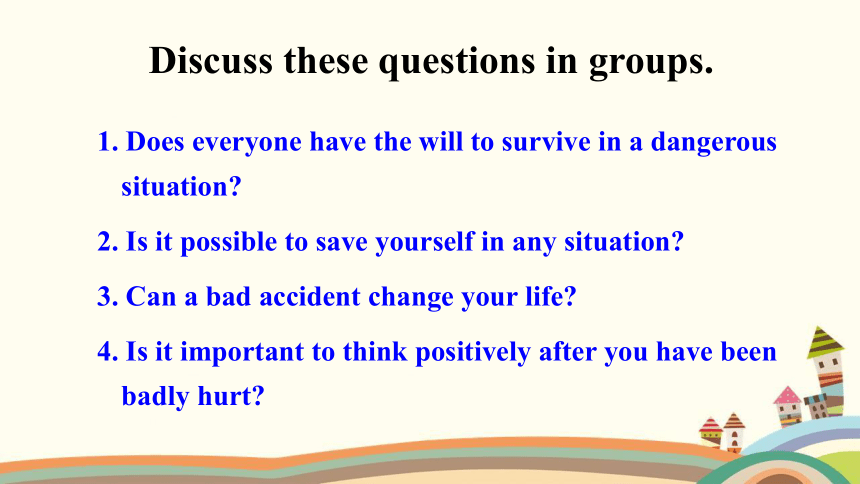 Discuss these questions in groups.

1. Does everyone have the will to survive in a dangerous situation?

2. Is it possible to save yourself in any situation?

3. Can a bad accident change your life?

4. Is it important to think positively after you have been badly hurt?